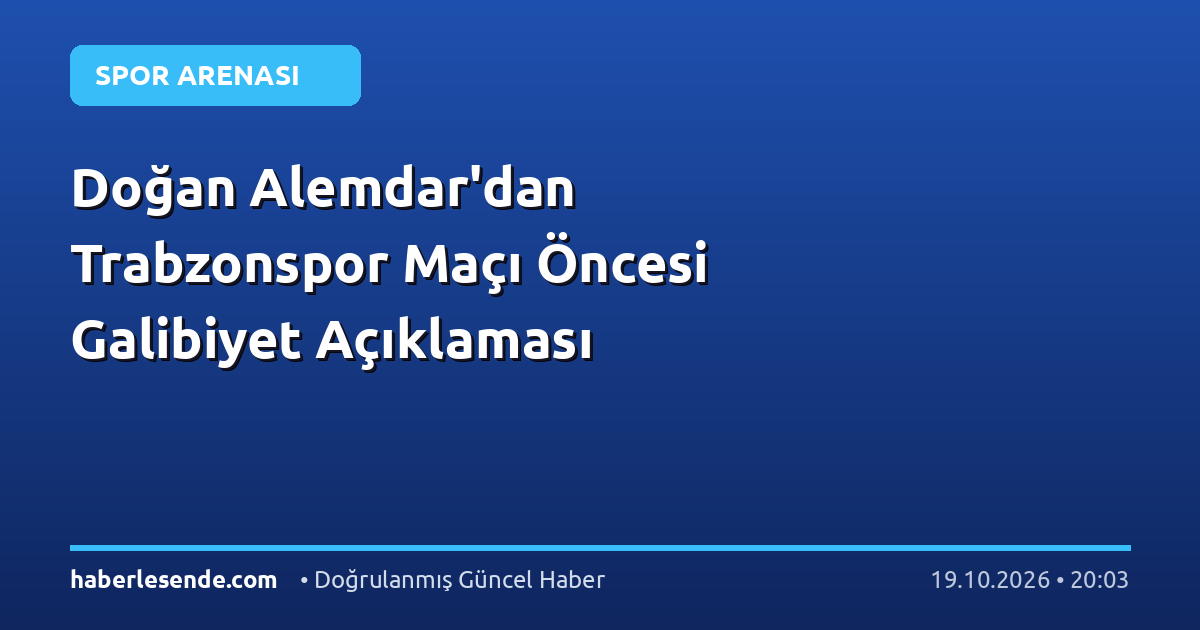 SPOR ARENASI

Doğan Alemdar'dan Trabzonspor Maçı Öncesi Galibiyet Açıklaması

haberlesende.com • Doğrulanmış Güncel Haber 19.10.2026 • 20:03